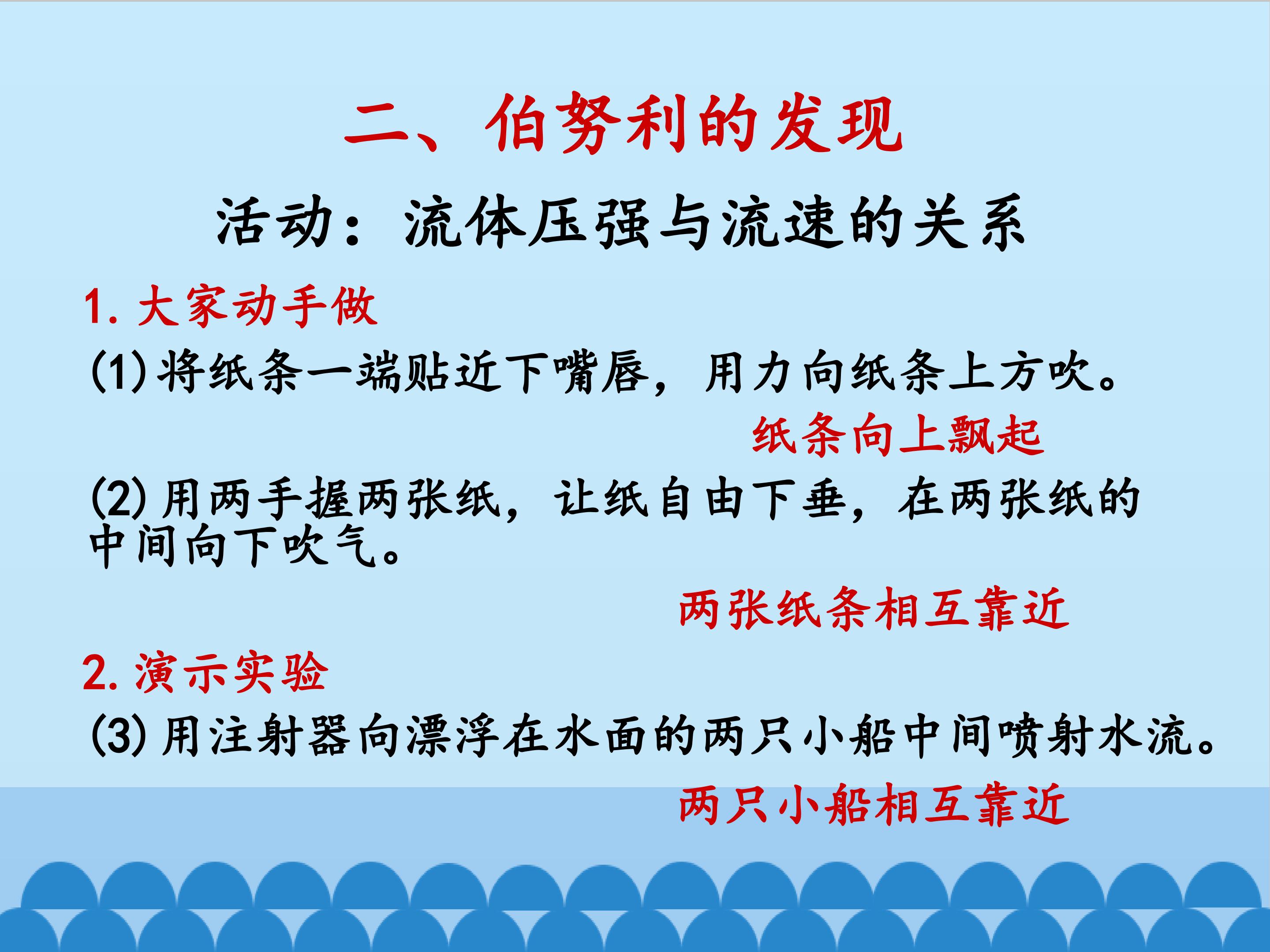 二、伯努利的发现

活动：流体压强与流速的关系

1.大家动手做

(1)将纸条一端贴近下嘴唇，用力向纸条上方吹。

纸条向上飘起

(2)用两手握两张纸，让纸自由下垂，在两张纸的中间向下吹气。

两张纸条相互靠近

2.演示实验

(3)用注射器向漂浮在水面的两只小船中间喷射水流。

两只小船相互靠近